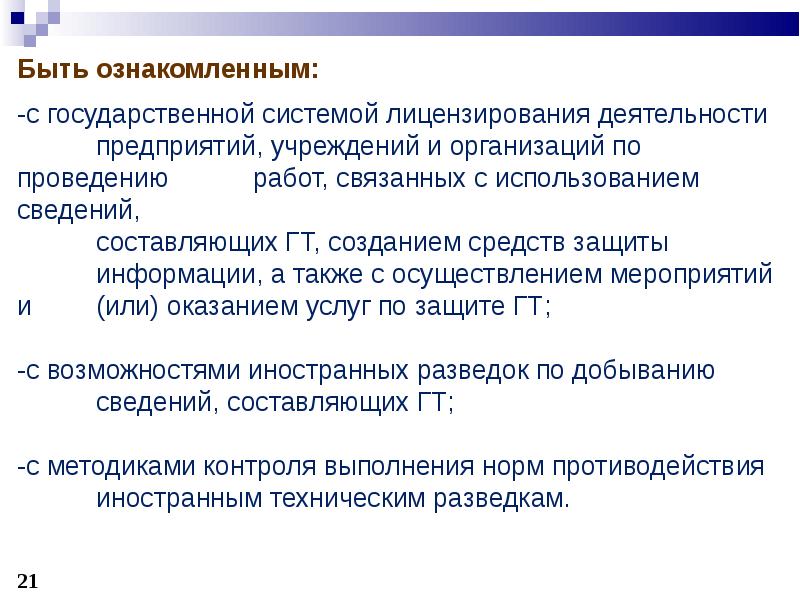 Быть ознакомленным:

-с государственной системой лицензирования деятельности предприятий, учреждений и организаций по проведению работ, связанных с использованием сведений, составляющих ГТ, созданием средств защиты информации, а также с осуществлением мероприятий и (или) оказанием услуг по защите ГТ;

-с возможностями иностранных разведок по добыванию сведений, составляющих ГТ;

-с методиками контроля выполнения норм противодействия иностранным техническим разведкам.

21